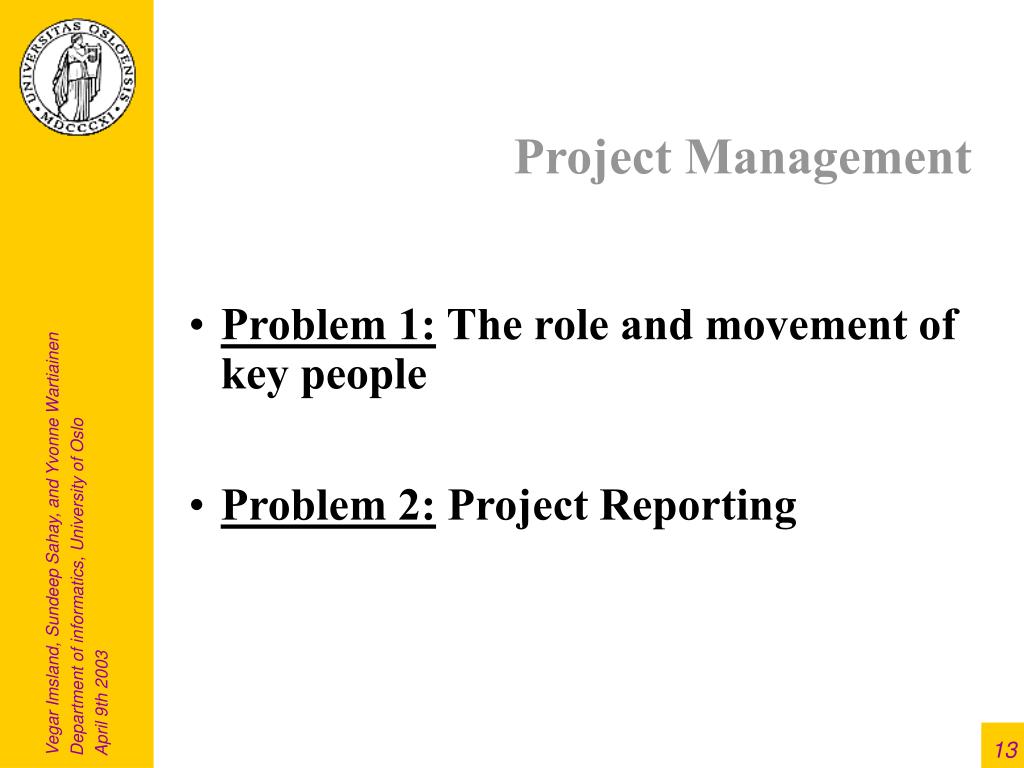 UNIVERSITAS OSLOENSIS MDCCCXI

Project Management

• Problem 1: The role and movement of key people

• Problem 2: Project Reporting

Vegar Imsland, Sundeep Sahay, and Yvonne Wartiainen
Department of informatics, University of Oslo
April 9th 2003

13